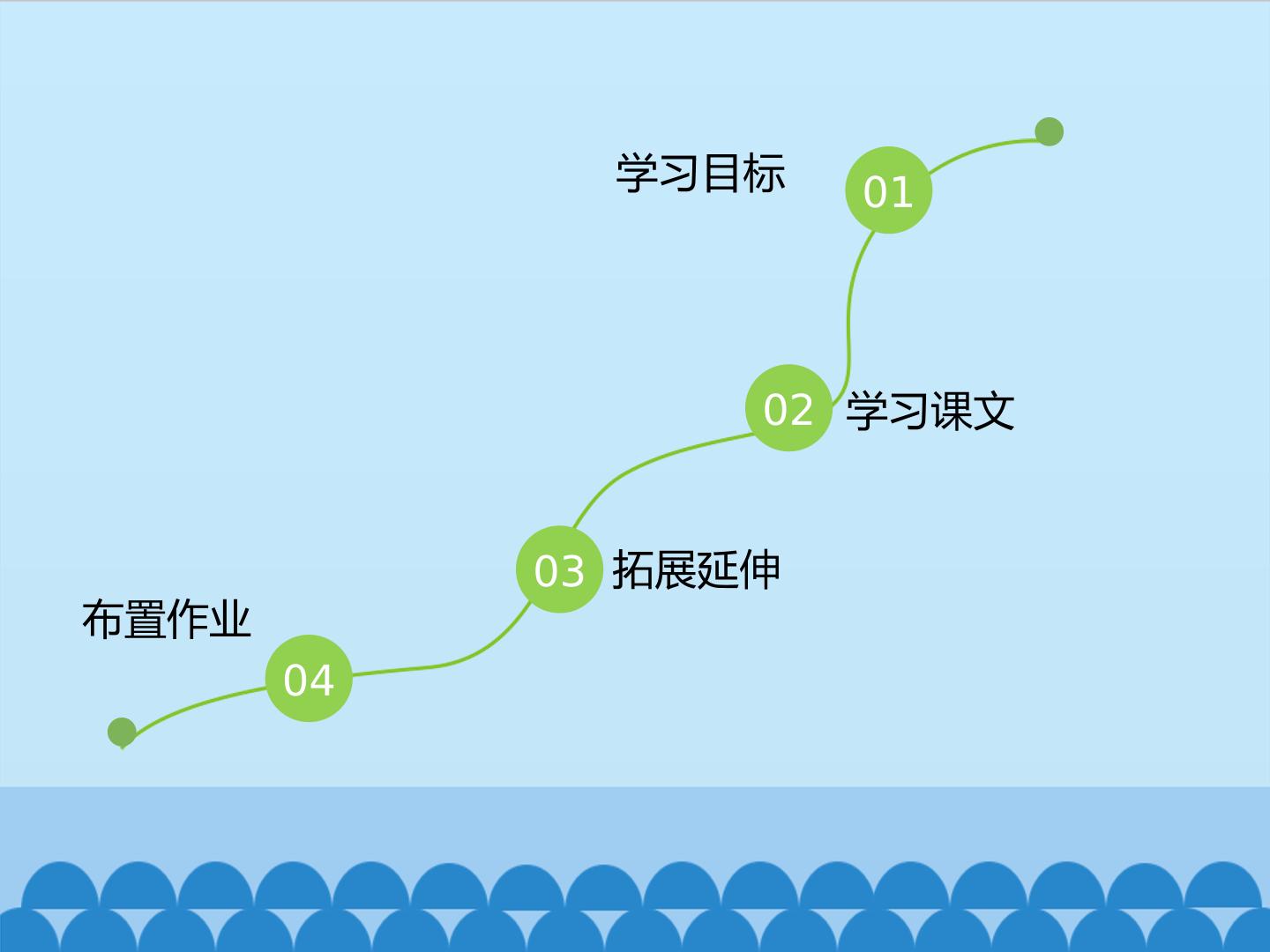 学习目标

01

02

学习课文

03

拓展延伸

布置作业

04